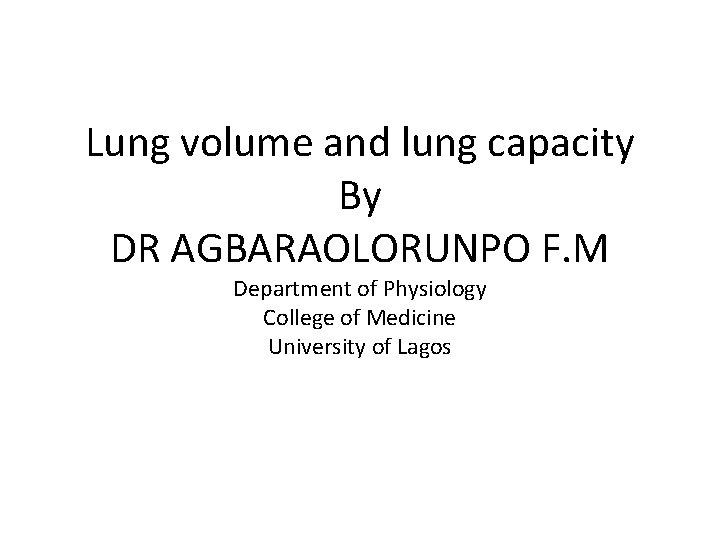 Lung volume and lung capacity
By
DR AGBARAOLORUNPO F.M

Department of Physiology
College of Medicine
University of Lagos